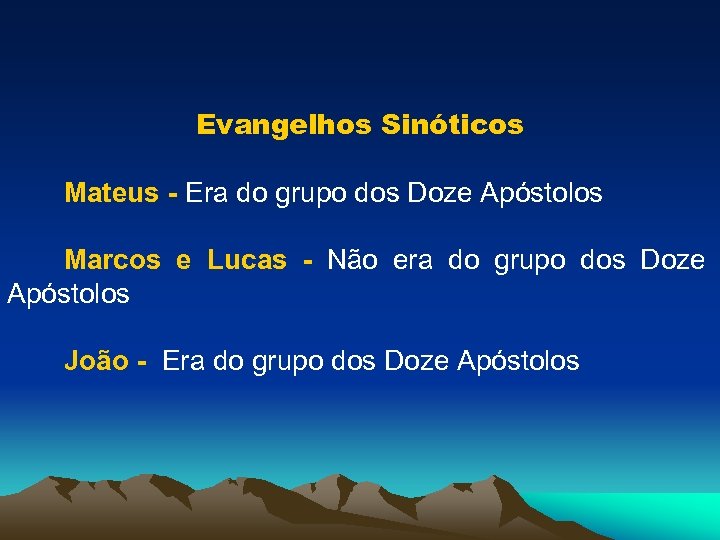 Evangelhos Sinóticos

Mateus - Era do grupo dos Doze Apóstolos

Marcos e Lucas - Não era do grupo dos Doze Apóstolos

João - Era do grupo dos Doze Apóstolos